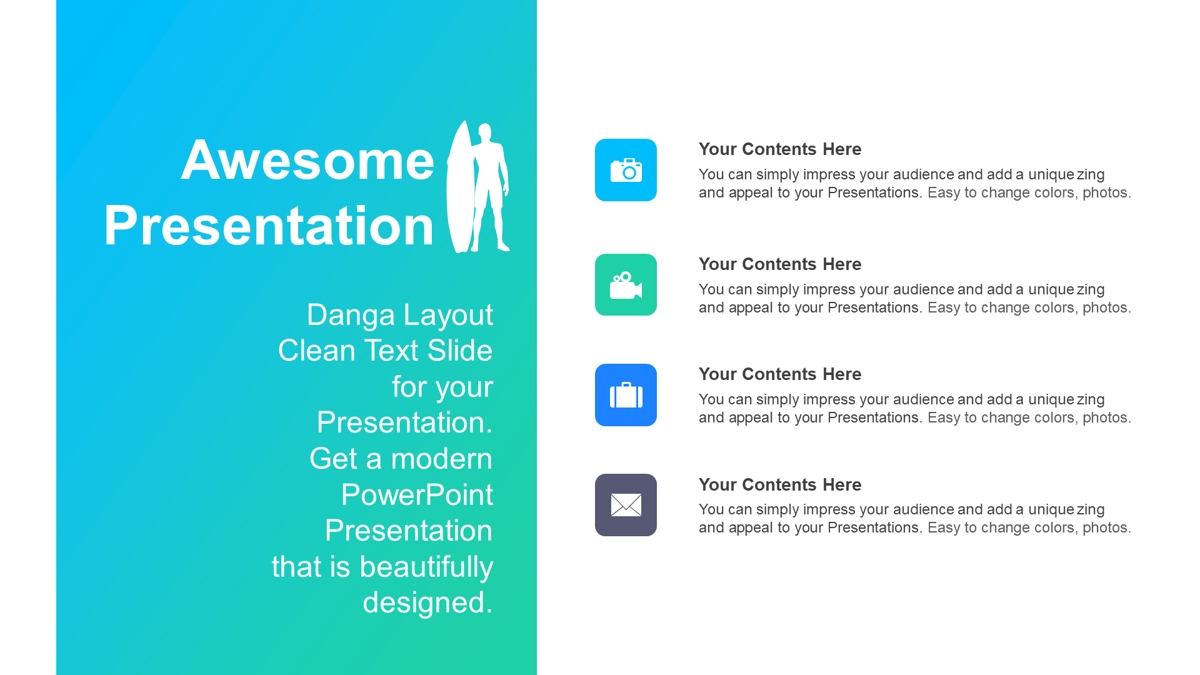 Awesome Presentation

Danga Layout Clean Text Slide for your Presentation. Get a modern PowerPoint Presentation that is beautifully designed.

Your Contents Here
You can simply impress your audience and add a unique zing and appeal to your Presentations. Easy to change colors, photos.

Your Contents Here
You can simply impress your audience and add a unique zing and appeal to your Presentations. Easy to change colors, photos.

Your Contents Here
You can simply impress your audience and add a unique zing and appeal to your Presentations. Easy to change colors, photos.

Your Contents Here
You can simply impress your audience and add a unique zing and appeal to your Presentations. Easy to change colors, photos.